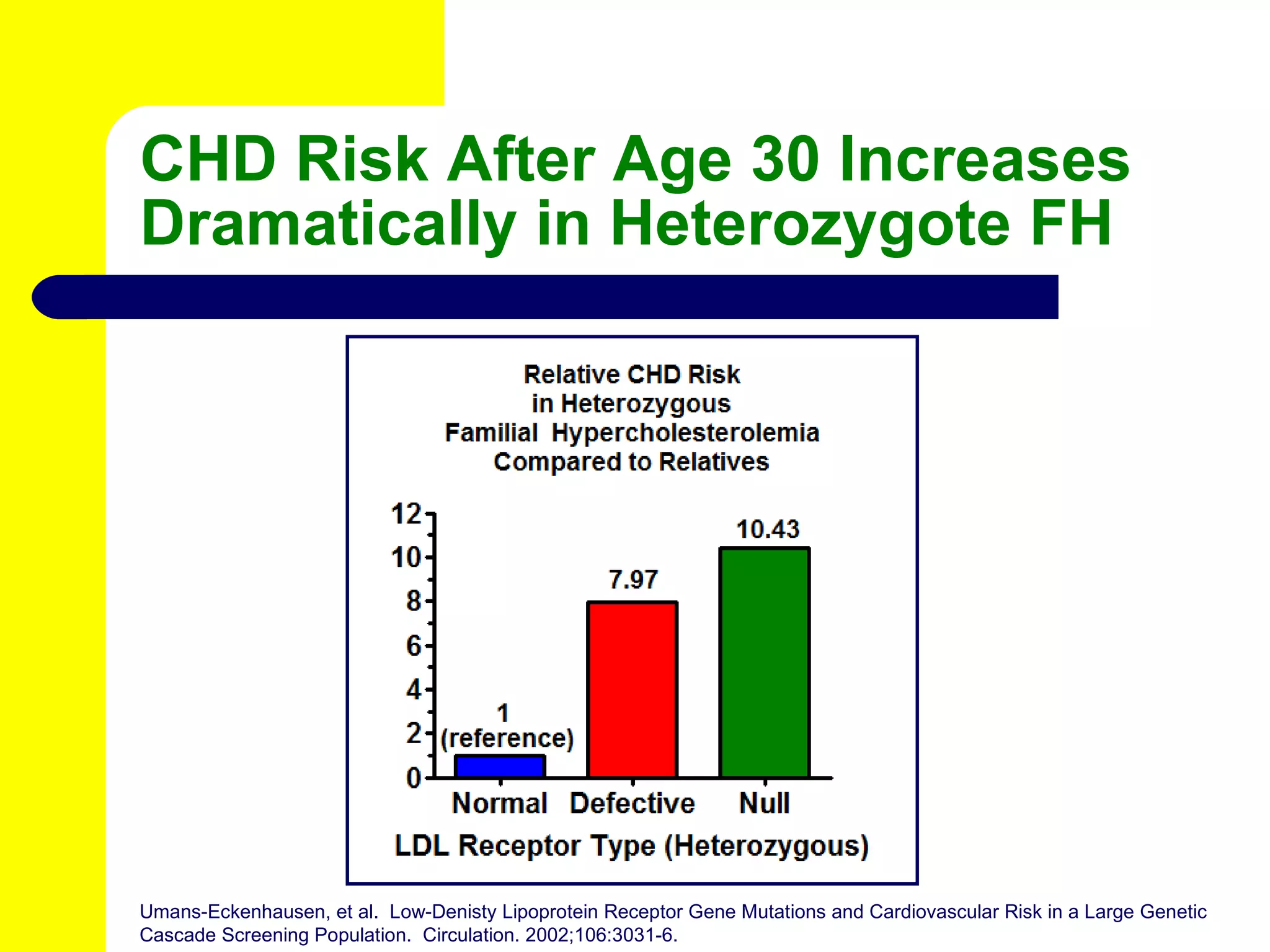 CHD Risk After Age 30 Increases Dramatically in Heterozygote FH

Relative CHD Risk
in Heterozygous
Familial Hypercholesterolemia
Compared to Relatives

12
10
8
6
4
2
0

1
(reference)

7.97

10.43

Normal Defective Null

LDL Receptor Type (Heterozygous)

Umans-Eckenhausen, et al. Low-Denisty Lipoprotein Receptor Gene Mutations and Cardiovascular Risk in a Large Genetic Cascade Screening Population. Circulation. 2002;106:3031-6.